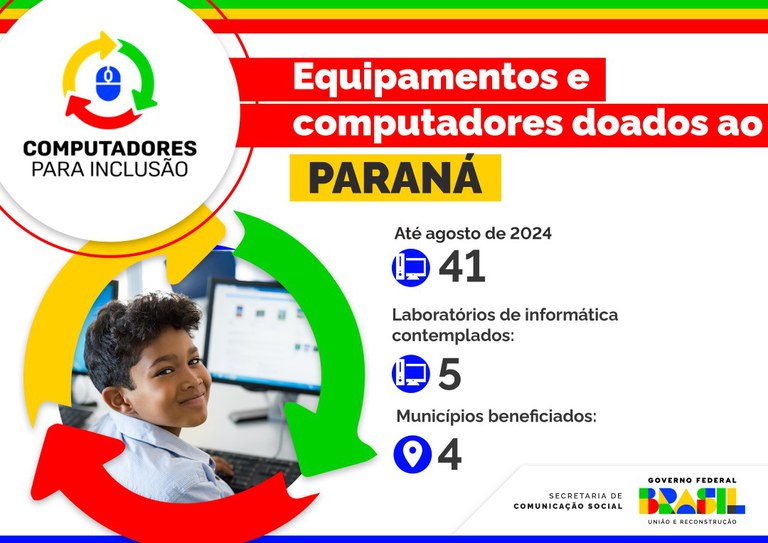 COMPUTADORES
PARA INCLUSÃO

Equipamentos e computadores doados ao

PARANÁ

Até agosto de 2024

41

Laboratórios de informática contemplados:

5

Municípios beneficiados:

4

SECRETARIA DE COMUNICAÇÃO SOCIAL

GOVERNO FEDERAL
BRASIL
UNIÃO E RECONSTRUÇÃO